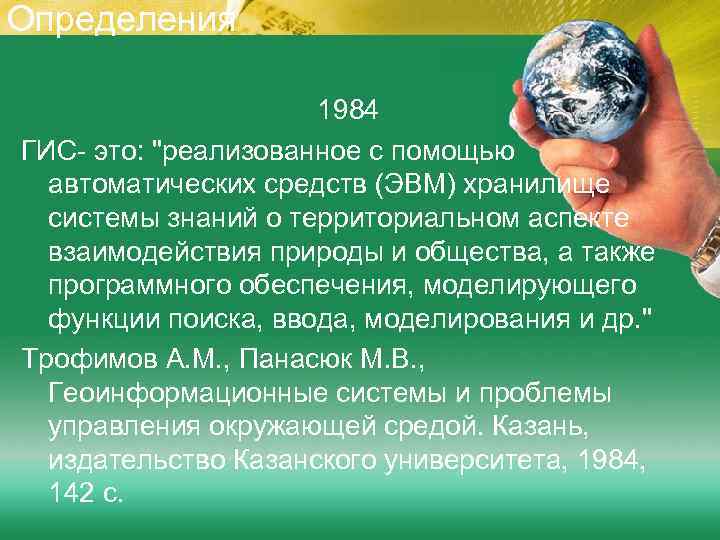 Определения

1984

ГИС- это: "реализованное с помощью автоматических средств (ЭВМ) хранилище системы знаний о территориальном аспекте взаимодействия природы и общества, а также программного обеспечения, моделирующего функции поиска, ввода, моделирования и др."

Трофимов А.М., Панасюк М.В., Геоинформационные системы и проблемы управления окружающей средой. Казань, издательство Казанского университета, 1984, 142 с.